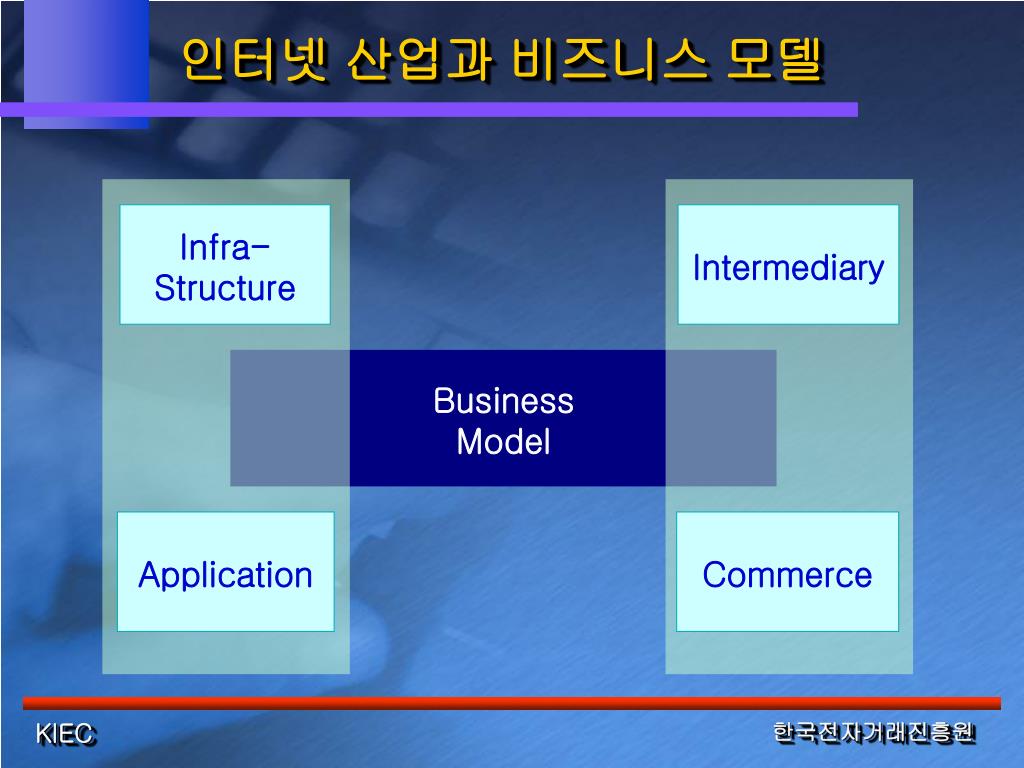 인터넷 산업과 비즈니스 모델

Infra-Structure

Intermediary

Business Model

Application

Commerce

KIEC

한국전자거래진흥원